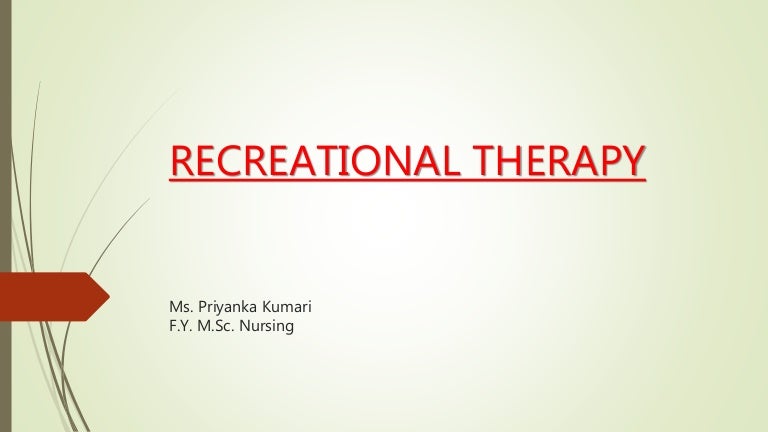 RECREATIONAL THERAPY

Ms. Priyanka Kumari
F.Y. M.Sc. Nursing